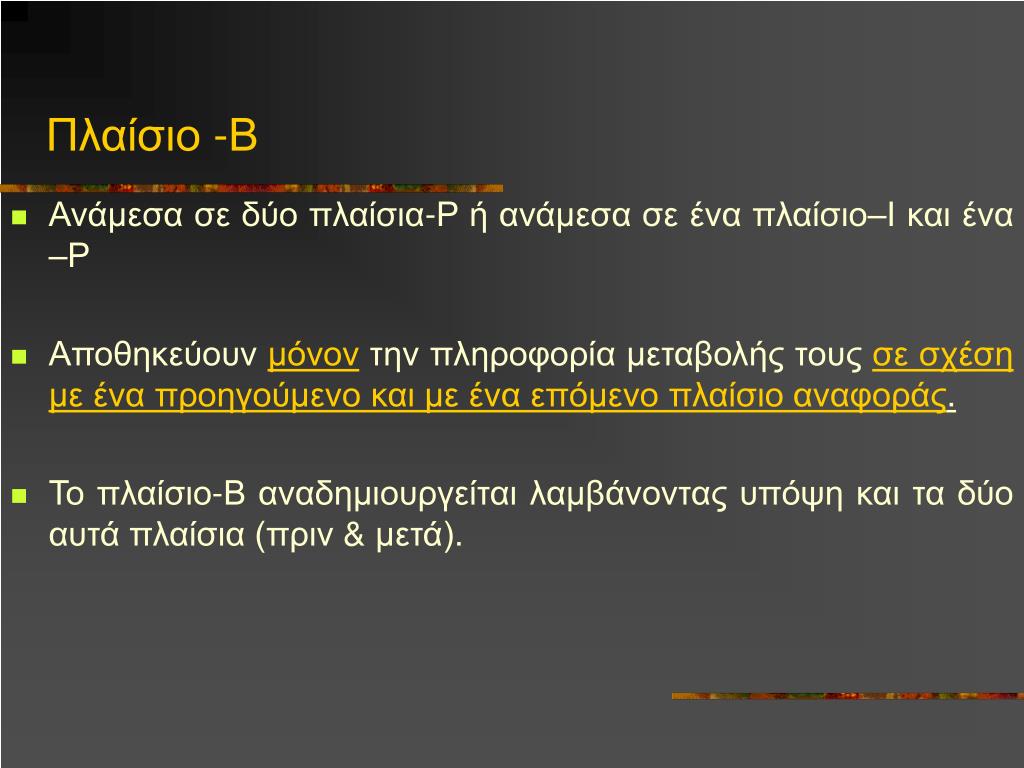 Πλαίσιο -Β

Ανάμεσα σε δύο πλαίσια-Ρ ή ανάμεσα σε ένα πλαίσιο–Ι και ένα –Ρ

Αποθηκεύουν μόνον την πληροφορία μεταβολής τους σε σχέση με ένα προηγούμενο και με ένα επόμενο πλαίσιο αναφοράς.

Το πλαίσιο-Β αναδημιουργείται λαμβάνοντας υπόψη και τα δύο αυτά πλαίσια (πριν & μετά).